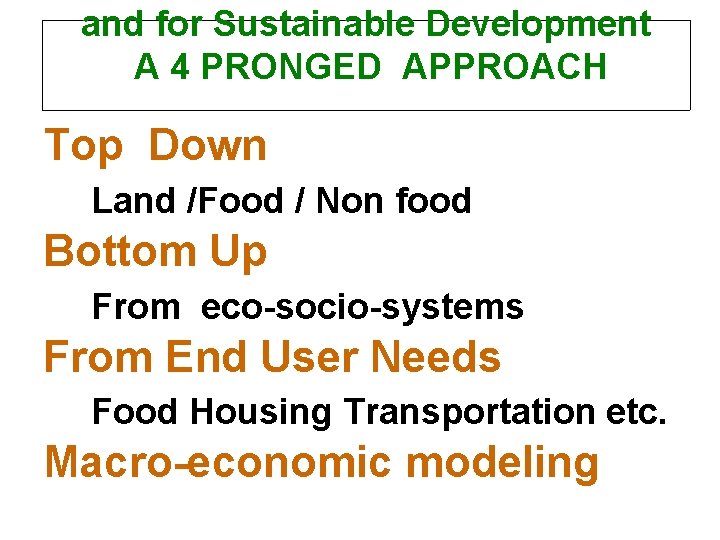 and for Sustainable Development
A 4 PRONGED APPROACH

Top Down

Land /Food / Non food

Bottom Up

From eco-socio-systems

From End User Needs

Food Housing Transportation etc.

Macro-economic modeling